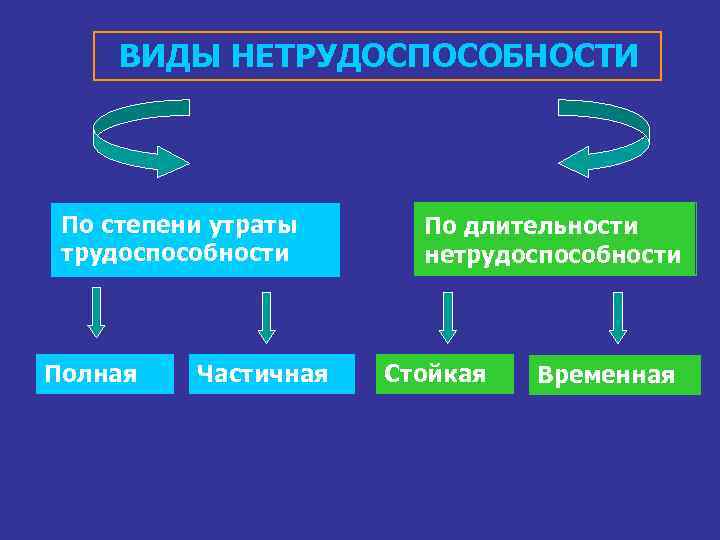 ВИДЫ НЕТРУДОСПОСОБНОСТИ

По степени утраты трудоспособности

По длительности нетрудоспособности

Полная

Частичная

Стойкая

Временная